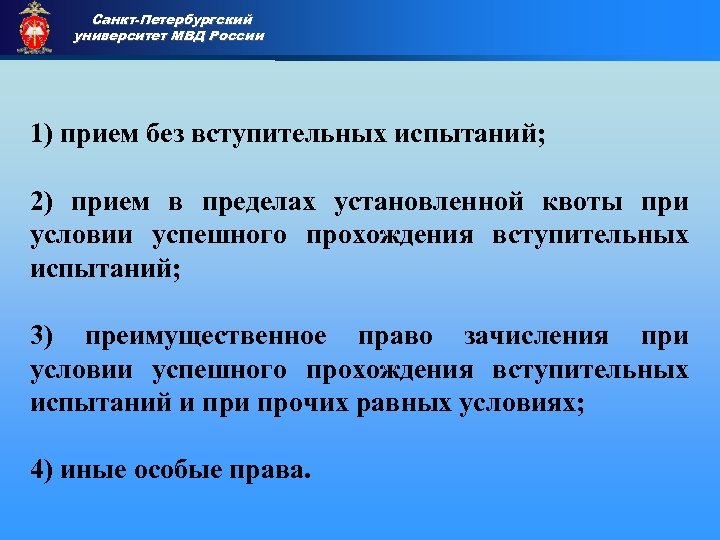 Санкт-Петербургский университет МВД России

1) прием без вступительных испытаний;

2) прием в пределах установленной квоты при условии успешного прохождения вступительных испытаний;

3) преимущественное право зачисления при условии успешного прохождения вступительных испытаний и при прочих равных условиях;

4) иные особые права.